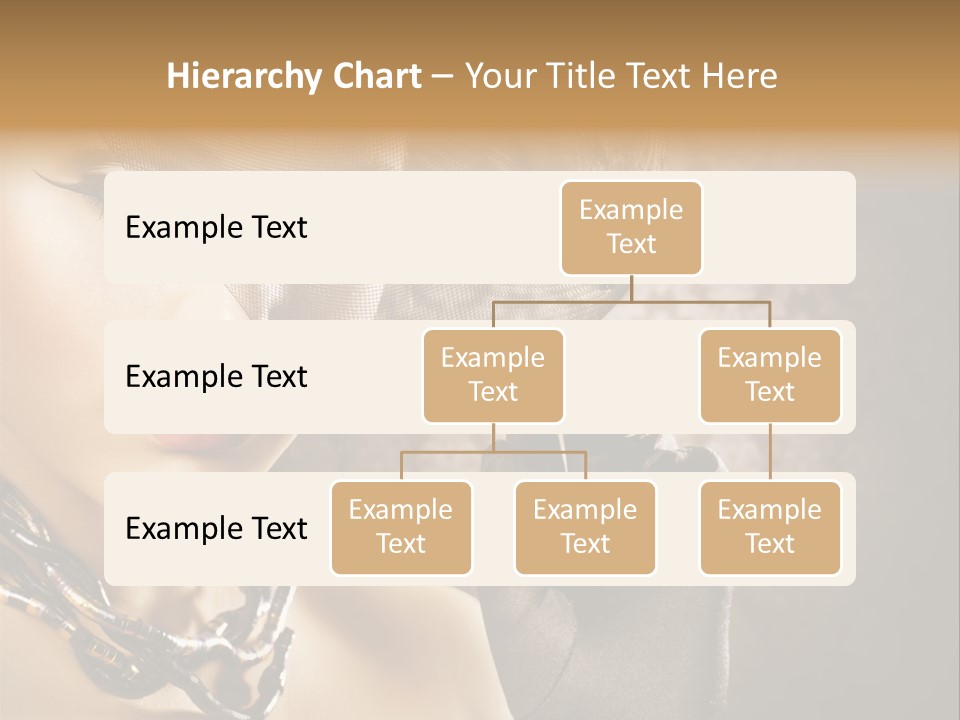 Hierarchy Chart – Your Title Text Here

Example Text

Example Text

Example Text

Example Text

Example Text

Example Text

Example Text

Example Text

Example Text